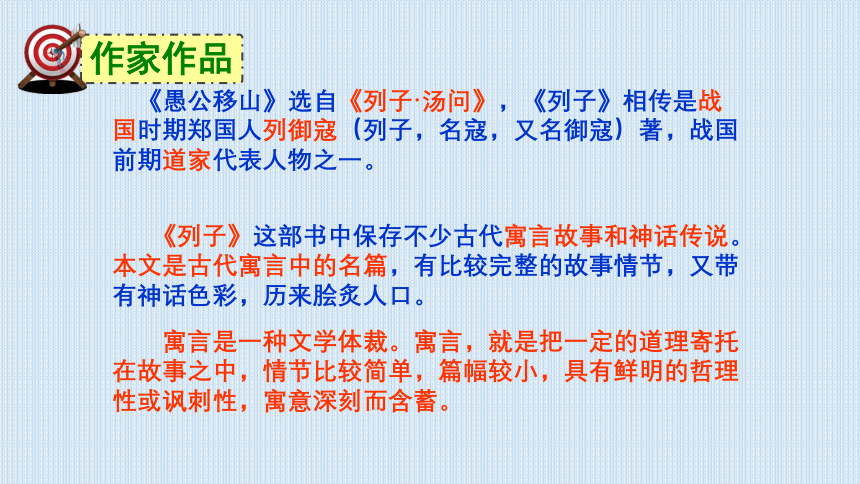 作家作品

《愚公移山》选自《列子·汤问》，《列子》相传是战国时期郑国人列御寇（列子，名寇，又名御寇）著，战国前期道家代表人物之一。

《列子》这部书中保存不少古代寓言故事和神话传说。本文是古代寓言中的名篇，有比较完整的故事情节，又带有神话色彩，历来脍炙人口。

寓言是一种文学体裁。寓言，就是把一定的道理寄托在故事之中，情节比较简单，篇幅较小，具有鲜明的哲理性或讽刺性，寓意深刻而含蓄。